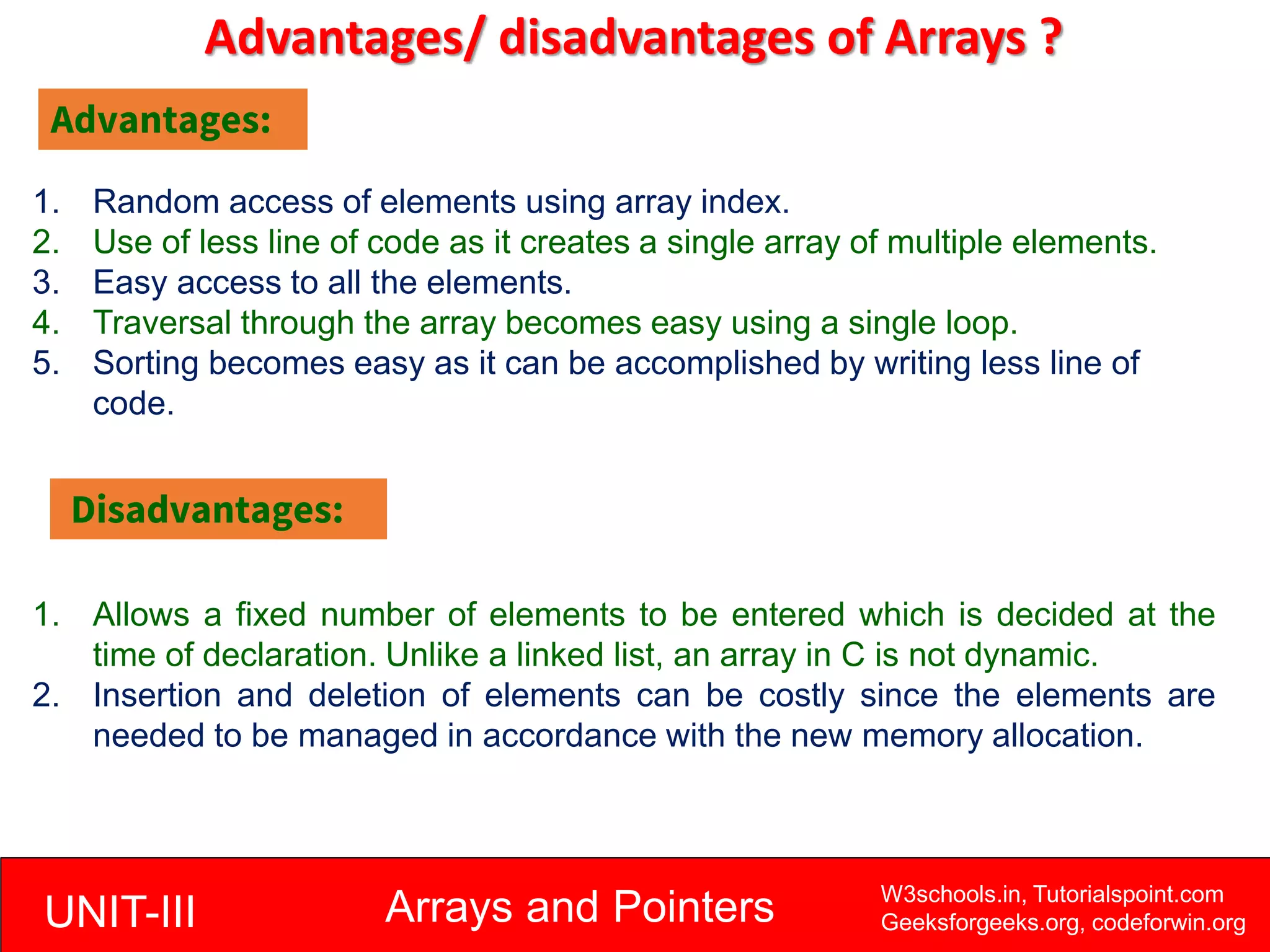 Advantages/ disadvantages of Arrays ?

Advantages:

1. Random access of elements using array index.
2. Use of less line of code as it creates a single array of multiple elements.
3. Easy access to all the elements.
4. Traversal through the array becomes easy using a single loop.
5. Sorting becomes easy as it can be accomplished by writing less line of code.

Disadvantages:

1. Allows a fixed number of elements to be entered which is decided at the time of declaration. Unlike a linked list, an array in C is not dynamic.
2. Insertion and deletion of elements can be costly since the elements are needed to be managed in accordance with the new memory allocation.

UNIT-III

Arrays and Pointers

W3schools.in, Tutorialspoint.com
Geeksforgeeks.org, codeforwin.org